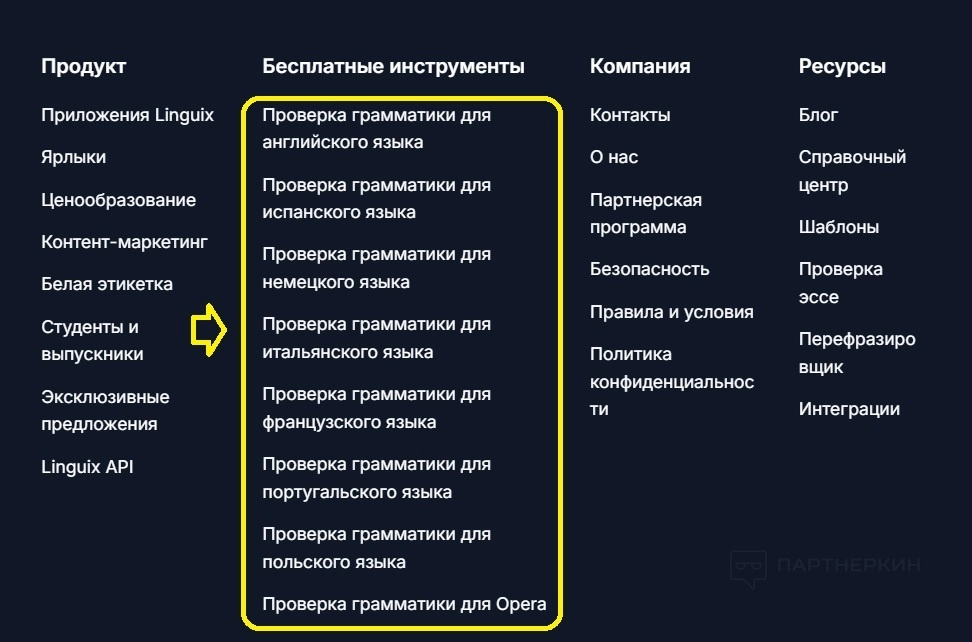 Продукт

Приложения Linguix

Ярлыки

Ценообразование

Контент-маркетинг

Белая этикетка

Студенты и выпускники

Эксклюзивные предложения

Linguix API

Бесплатные инструменты

Проверка грамматики для английского языка

Проверка грамматики для испанского языка

Проверка грамматики для немецкого языка

Проверка грамматики для итальянского языка

Проверка грамматики для французского языка

Проверка грамматики для португальского языка

Проверка грамматики для польского языка

Проверка грамматики для Opera

Компания

Контакты

О нас

Партнерская программа

Безопасность

Правила и условия

Политика конфиденциальности

Ресурсы

Блог

Справочный центр

Шаблоны

Проверка эссе

Перефразировщик

Интеграции

ПАРТНЕРКИН